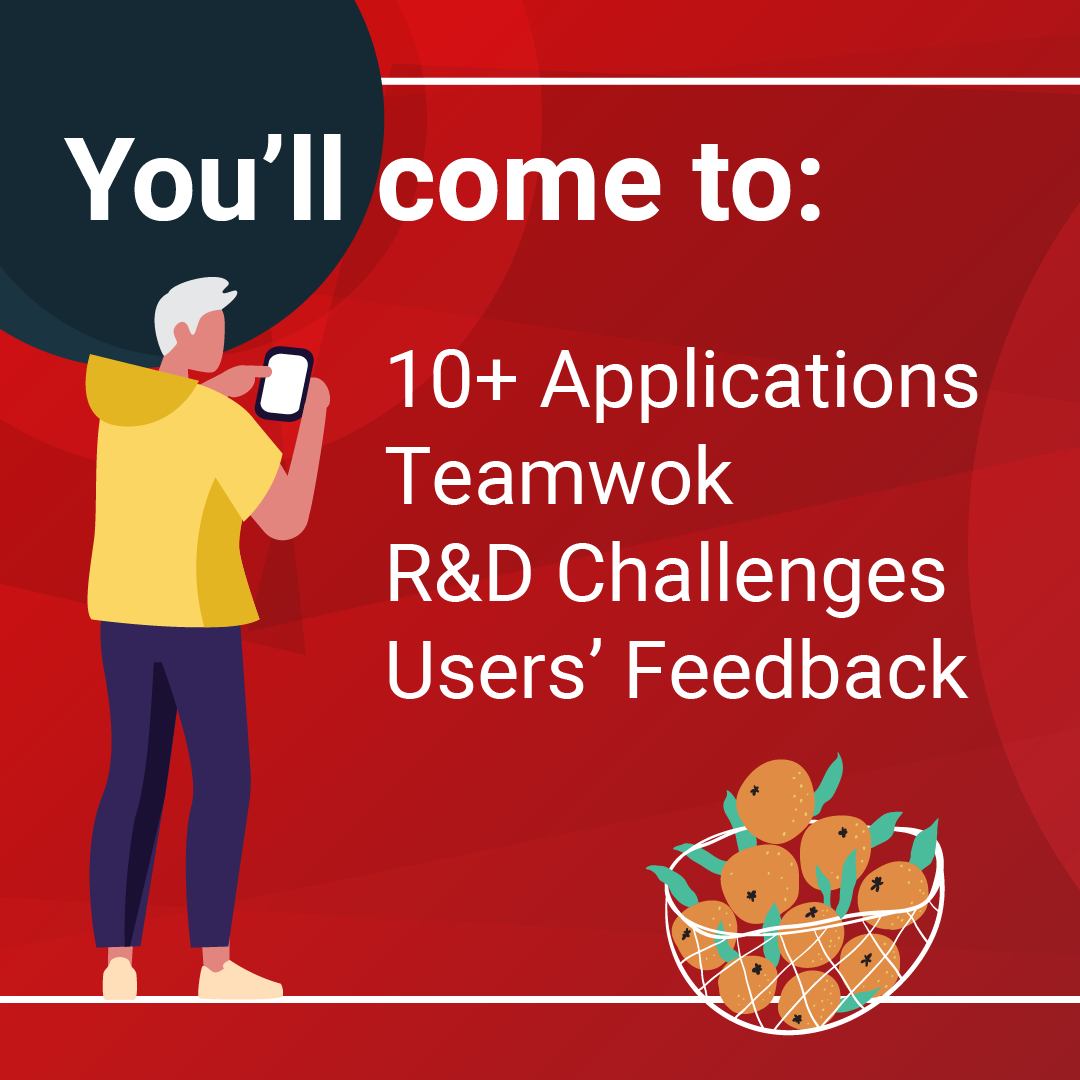 You'll come to:

10+ Applications
Teamwok
R&D Challenges
Users' Feedback